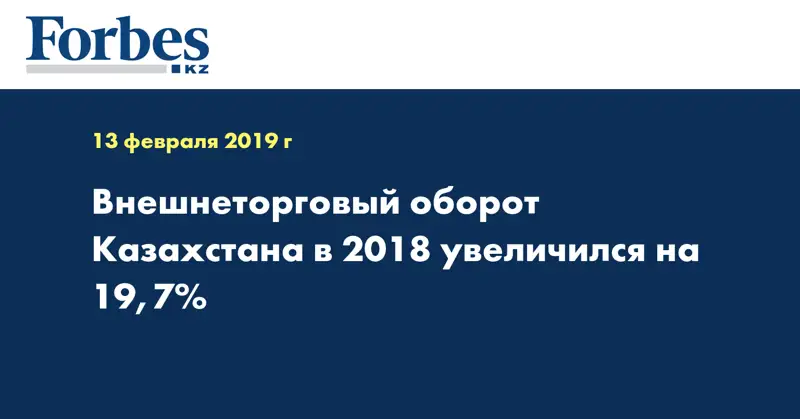 Forbes
KZ

13 февраля 2019 г

Внешнеторговый оборот Казахстана в 2018 увеличился на 19,7%